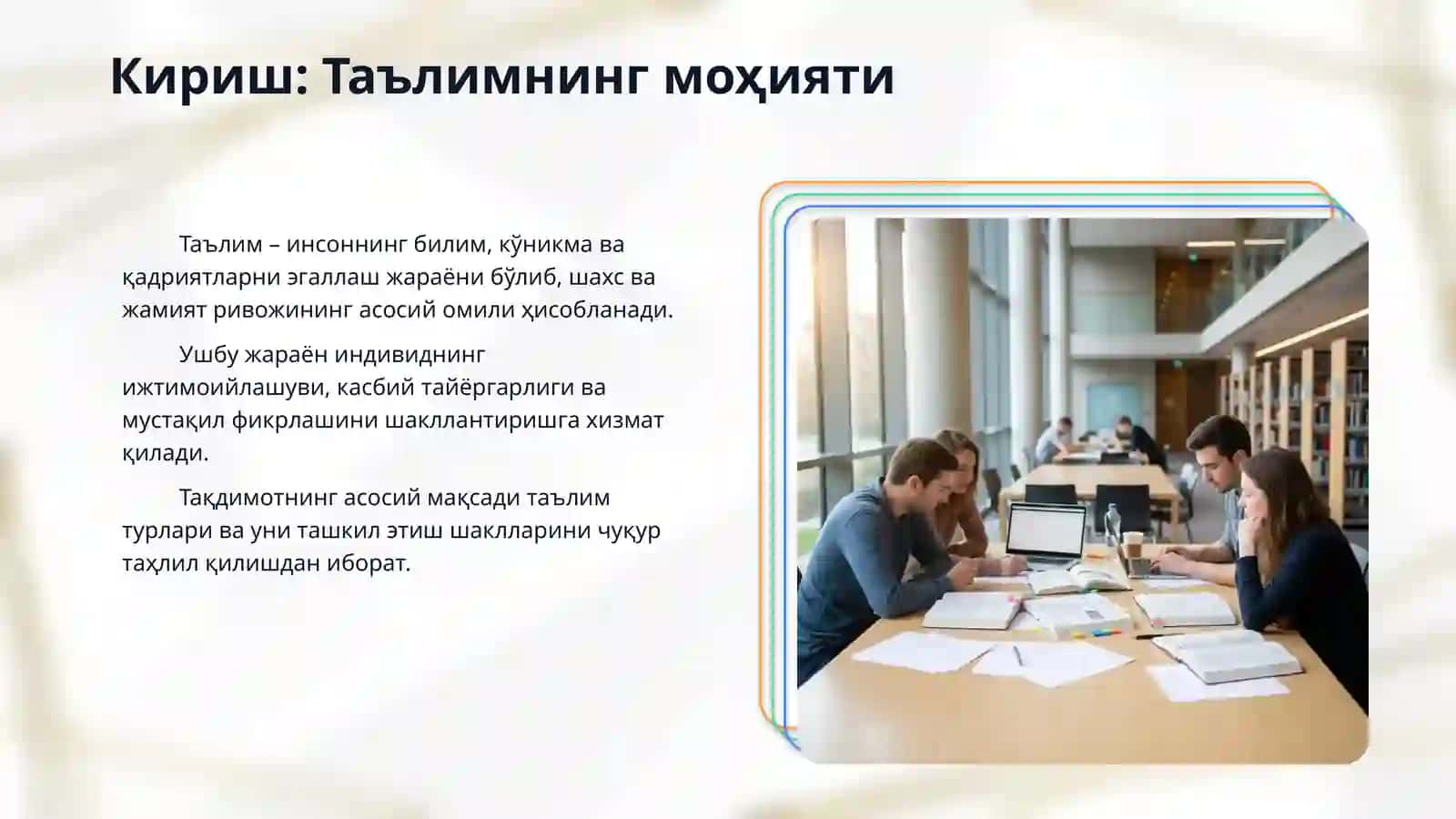 Кириш: Таълимнинг моҳияти

Таълим – инсоннинг билим, кўникма ва қадриятларни эгаллаш жараёни бўлиб, шахс ва жамият ривожининг асосий омили ҳисобланади.

Ушбу жараён индивиднинг ижтимоийлашуви, касбий тайёргарлиги ва мустақил фикрлашини шакллантиришга хизмат қилади.

Тақдимотнинг асосий мақсади таълим турлари ва уни ташкил этиш шаклларини чуқур таҳлил қилишдан иборат.